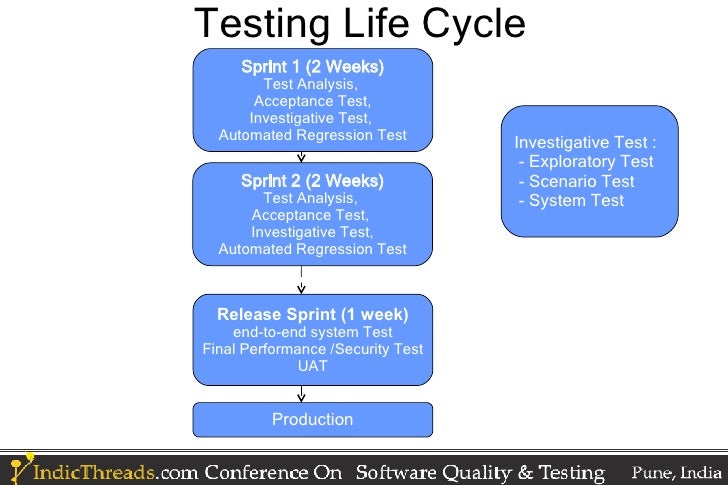 Testing Life Cycle

Sprint 1 (2 Weeks)
Test Analysis,
Acceptance Test,
Investigative Test,
Automated Regression Test

Sprint 2 (2 Weeks)
Test Analysis,
Acceptance Test,
Investigative Test,
Automated Regression Test

Release Sprint (1 week)
end-to-end system Test
Final Performance /Security Test
UAT

Production

Investigative Test :
- Exploratory Test
- Scenario Test
- System Test

IndicThreads.com Conference On Software Quality & Testing Pune, India